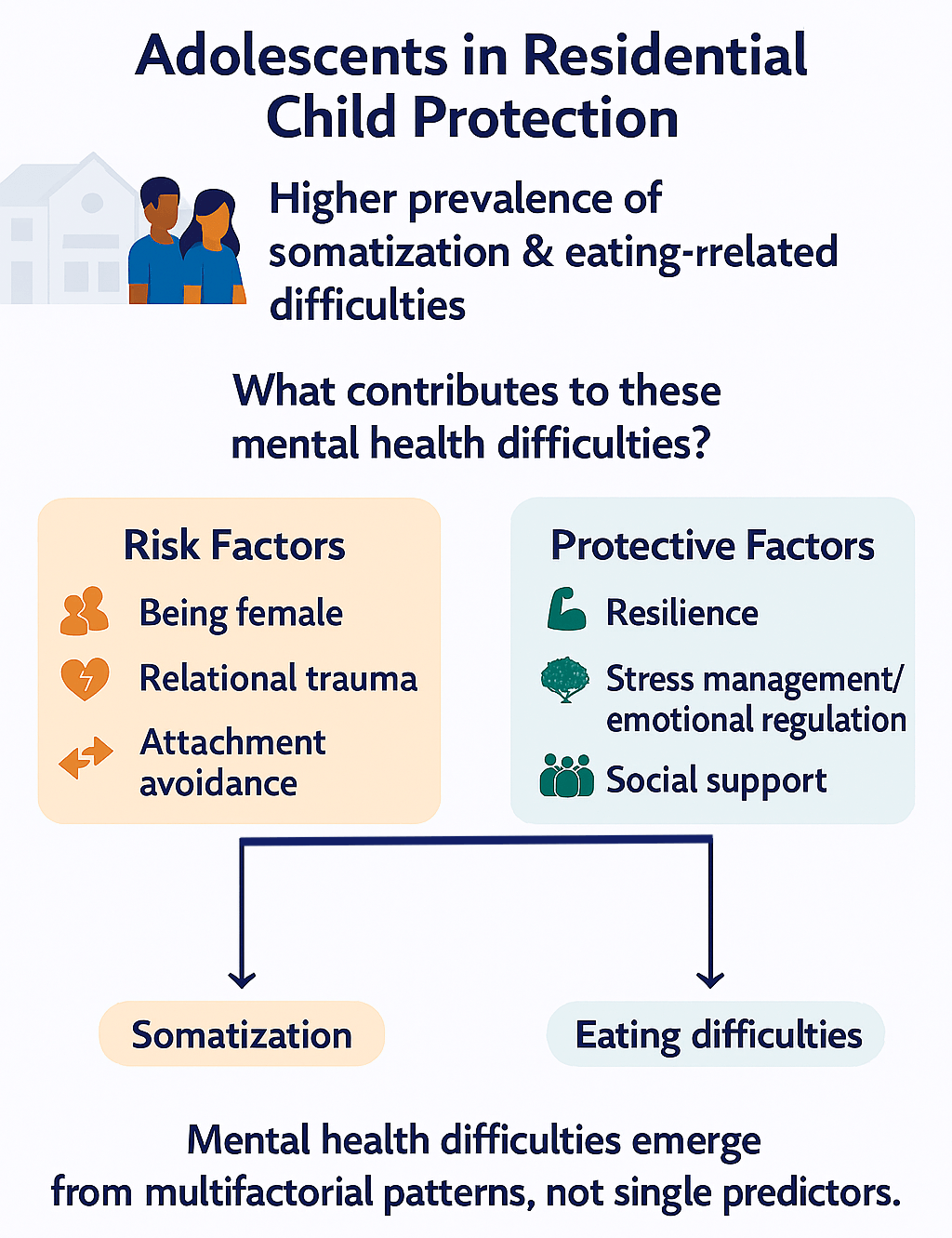 Adolescents in Residential Child Protection

Higher prevalence of somatization & eating-rrelated difficulties

What contributes to these mental health difficulties?

Risk Factors

Being female

Relational trauma

Attachment avoidance

Protective Factors

Resilience

Stress management/ emotional regulation

Social support

Somatization

Eating difficulties

Mental health difficulties emerge from multifactorial patterns, not single predictors.